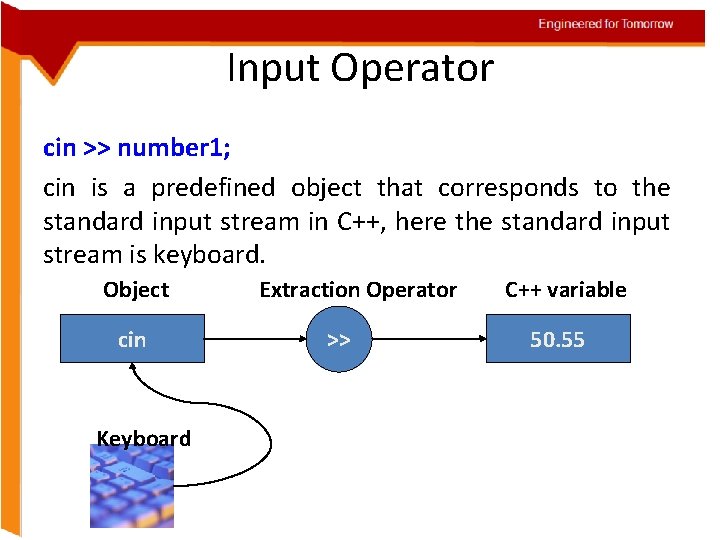 Engineered for Tomorrow

Input Operator

cin >> number1;

cin is a predefined object that corresponds to the standard input stream in C++, here the standard input stream is keyboard.

Object

Extraction Operator

C++ variable

cin

>>

50.55

Keyboard